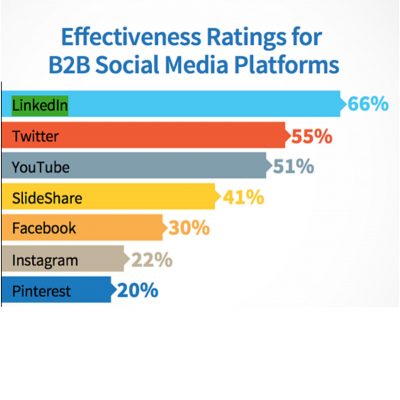 Effectiveness Ratings for B2B Social Media Platforms

LinkedIn 66%
Twitter 55%
YouTube 51%
SlideShare 41%
Facebook 30%
Instagram 22%
Pinterest 20%